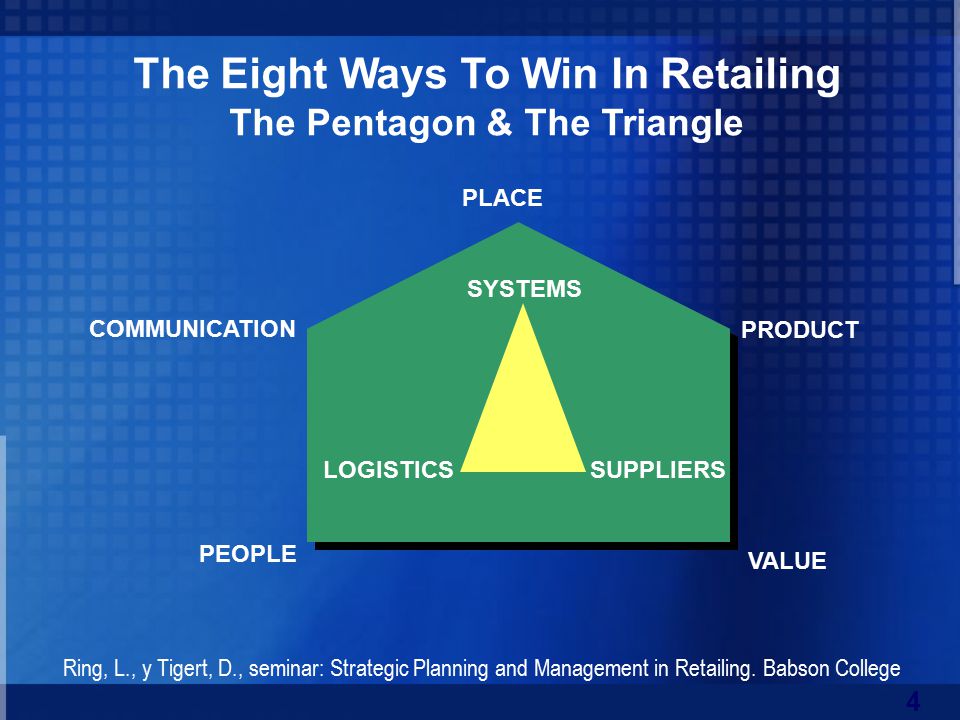 The Eight Ways To Win In Retailing
The Pentagon & The Triangle

PLACE

SYSTEMS

COMMUNICATION

PRODUCT

LOGISTICS

SUPPLIERS

PEOPLE

VALUE

Ring, L., y Tigert, D., seminar: Strategic Planning and Management in Retailing. Babson College

4